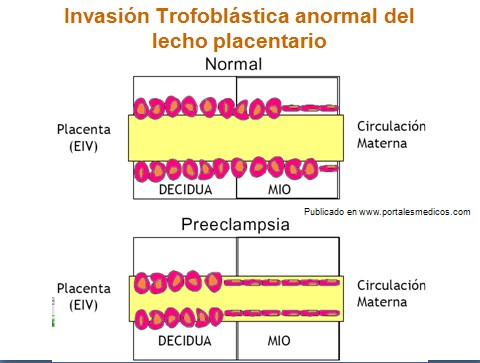 Invasión Trofoblástica anormal del lecho placentario

Normal

Placenta (EIV)

Circulación Materna

DECIDUA

MIO

Publicado en www.portalesmedicos.com

Preeclampsia

Placenta (EIV)

Circulación Materna

DECIDUA

MIO